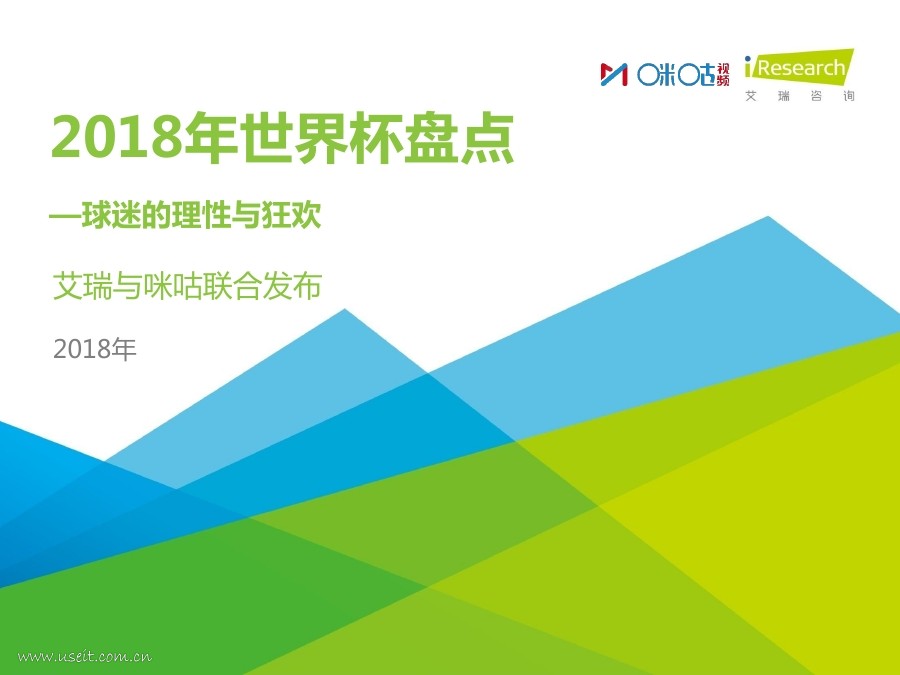 咪咕视频 iResearch 艾瑞咨询

2018年世界杯盘点

—球迷的理性与狂欢

艾瑞与咪咕联合发布

2018年

www.useit.com.cn